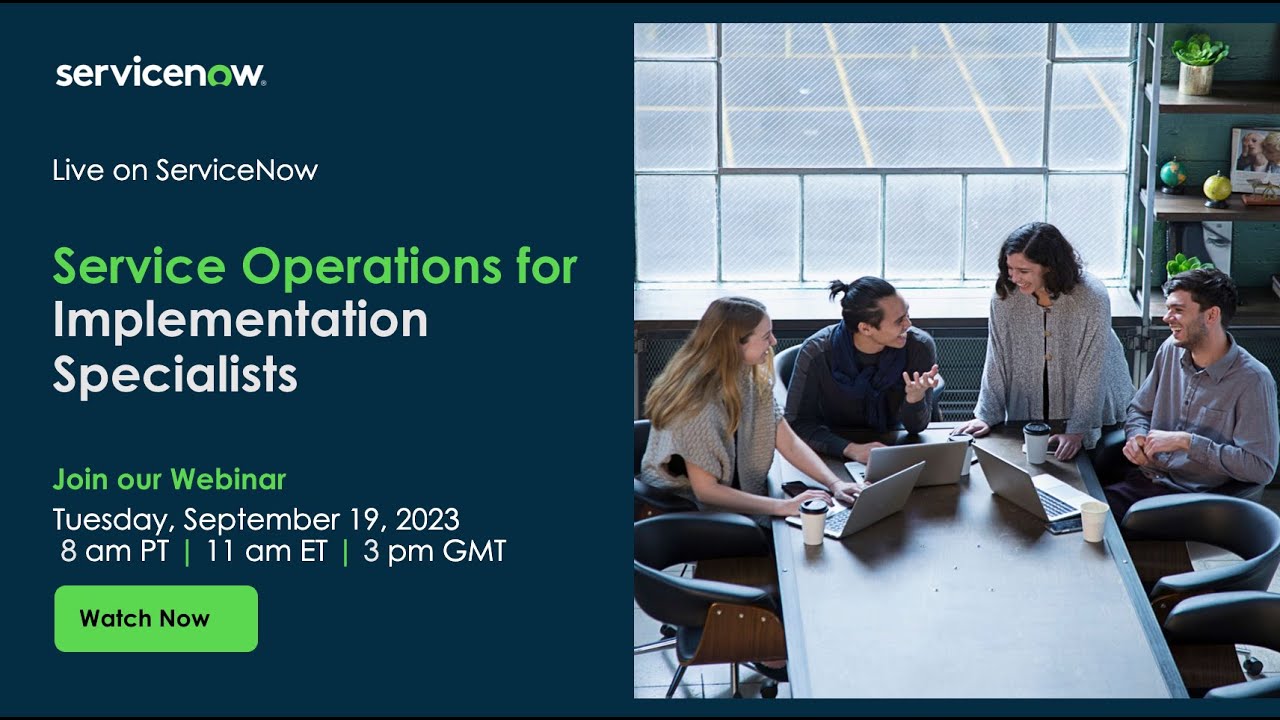 servicenow.

Live on ServiceNow

Service Operations for Implementation Specialists

Join our Webinar

Tuesday, September 19, 2023
8 am PT | 11 am ET | 3 pm GMT

Watch Now